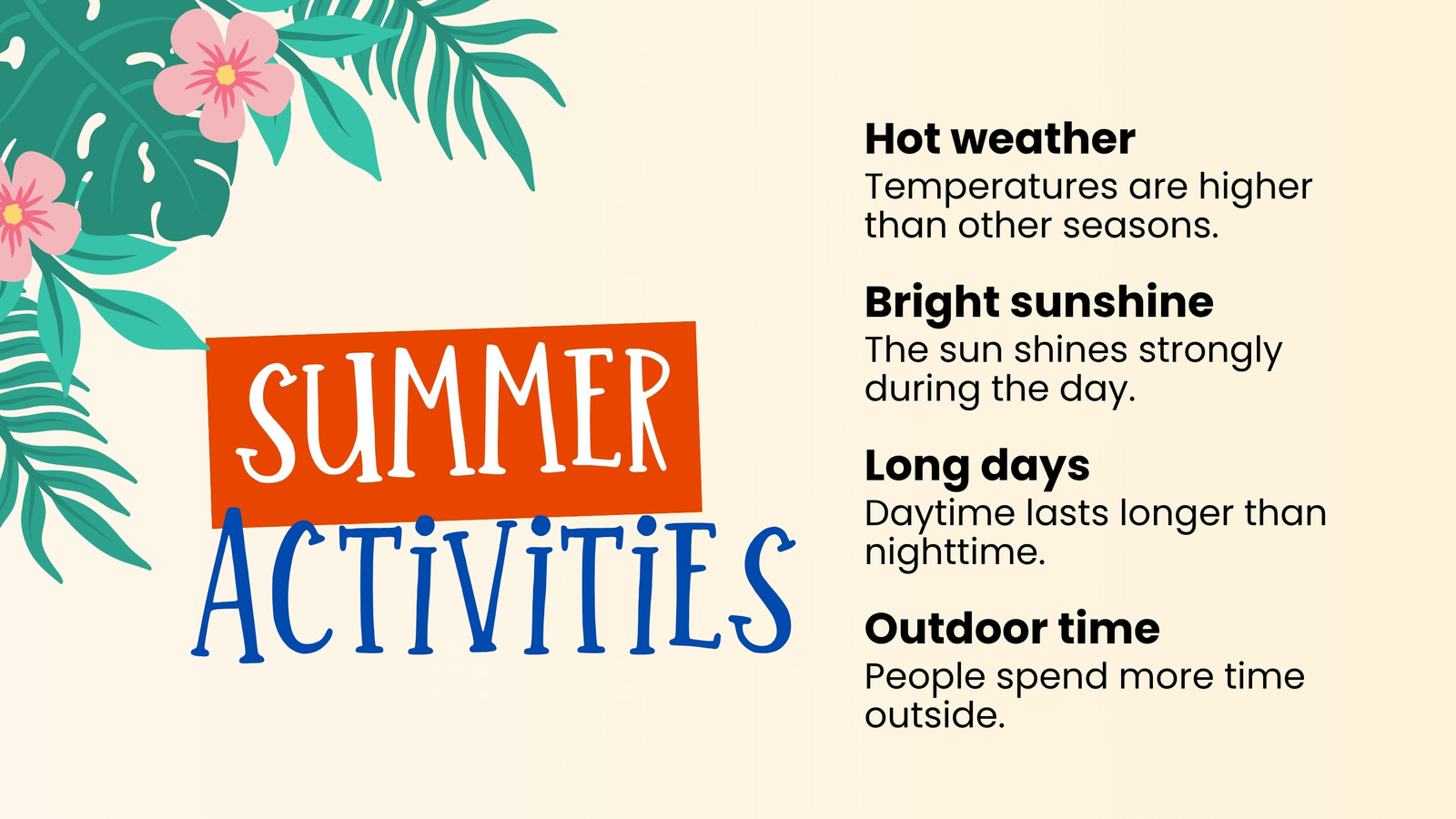 SUMMER
ACTIVITIES

Hot weather
Temperatures are higher than other seasons.

Bright sunshine
The sun shines strongly during the day.

Long days
Daytime lasts longer than nighttime.

Outdoor time
People spend more time outside.